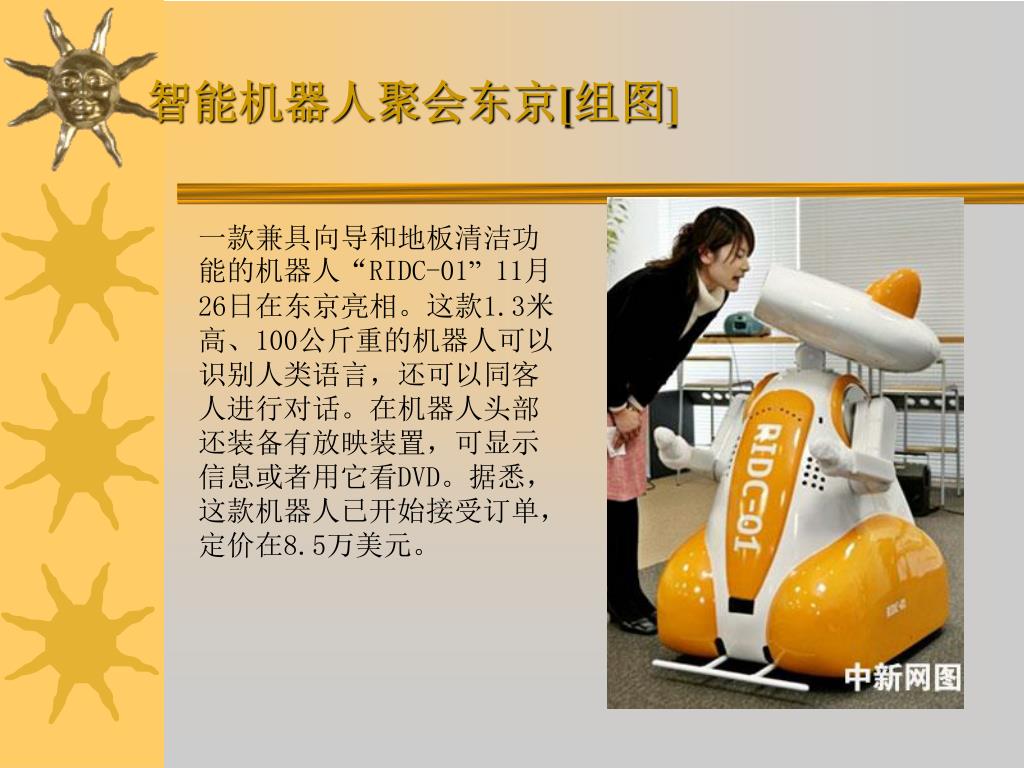 智能机器人聚会东京[组图]

一款兼具向导和地板清洁功能的机器人“RIDC-01”11月26日在东京亮相。这款1.3米高、100公斤重的机器人可以识别人类语言，还可以同客人进行对话。在机器人头部还装备有放映装置，可显示信息或者用它看DVD。据悉，这款机器人已开始接受订单，定价在8.5万美元。

RIDC-01

RIDC-01

中新网图